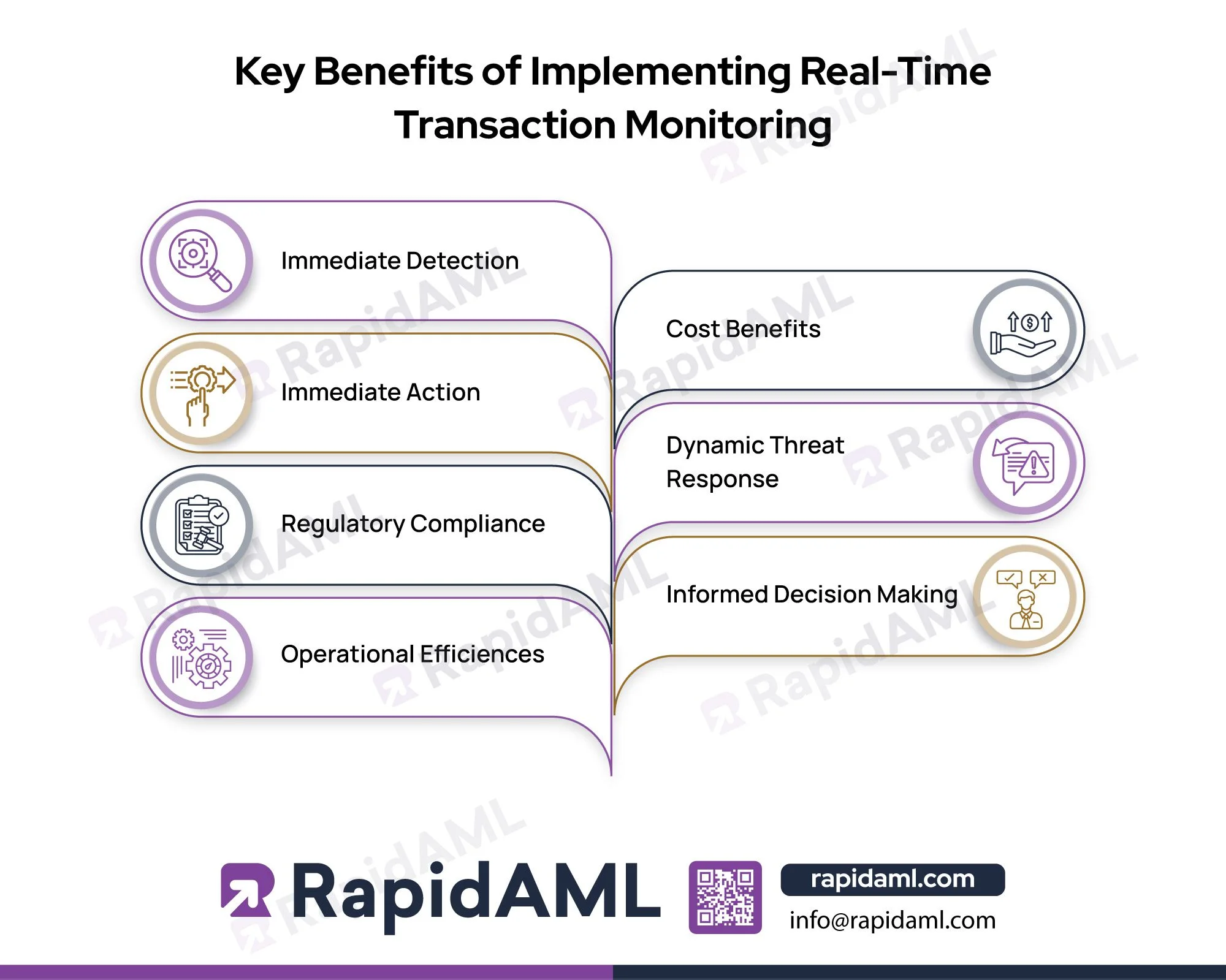 Key Benefits of Implementing Real-Time Transaction Monitoring

Immediate Detection

Immediate Action

Regulatory Compliance

Operational Efficiences

Cost Benefits

Dynamic Threat Response

Informed Decision Making

RapidAML

rapidaml.com

info@rapidaml.com